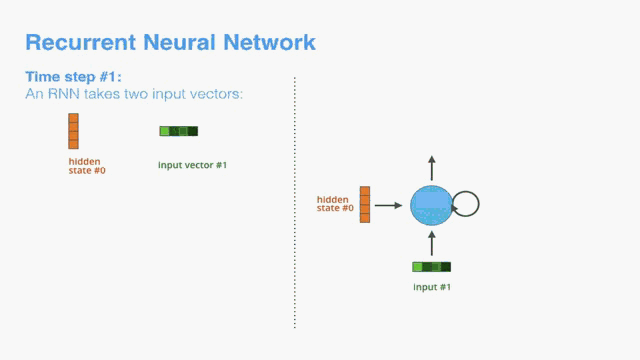 Recurrent Neural Network

Time step #1:
An RNN takes two input vectors:

hidden
state #0

input vector #1

hidden
state #0

input #1